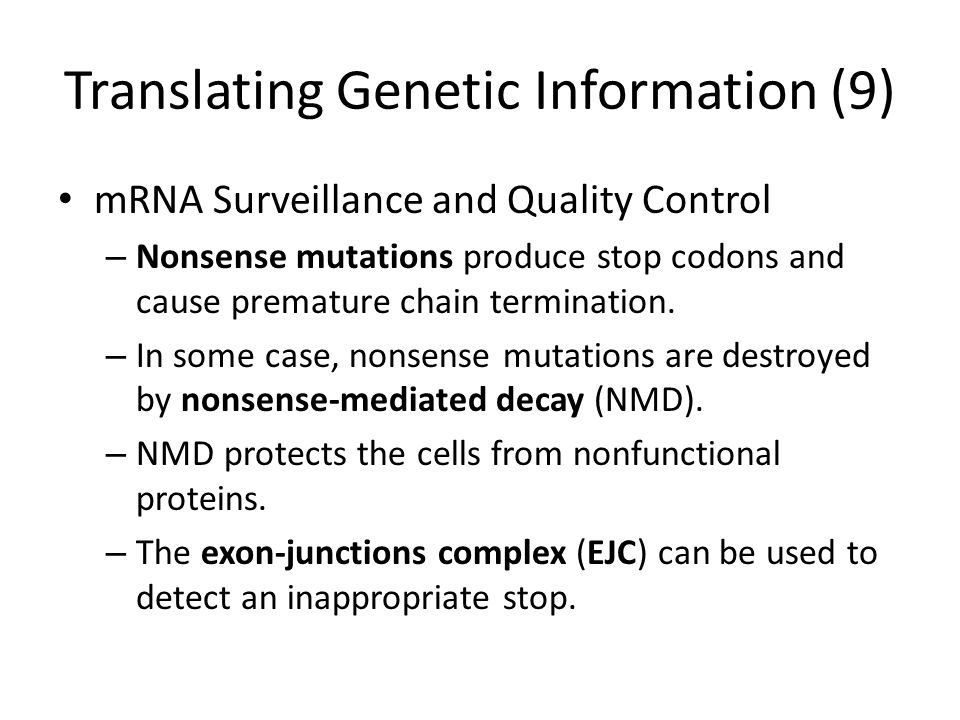 Translating Genetic Information (9)

• mRNA Surveillance and Quality Control

– Nonsense mutations produce stop codons and cause premature chain termination.

– In some case, nonsense mutations are destroyed by nonsense-mediated decay (NMD).

– NMD protects the cells from nonfunctional proteins.

– The exon-junctions complex (EJC) can be used to detect an inappropriate stop.